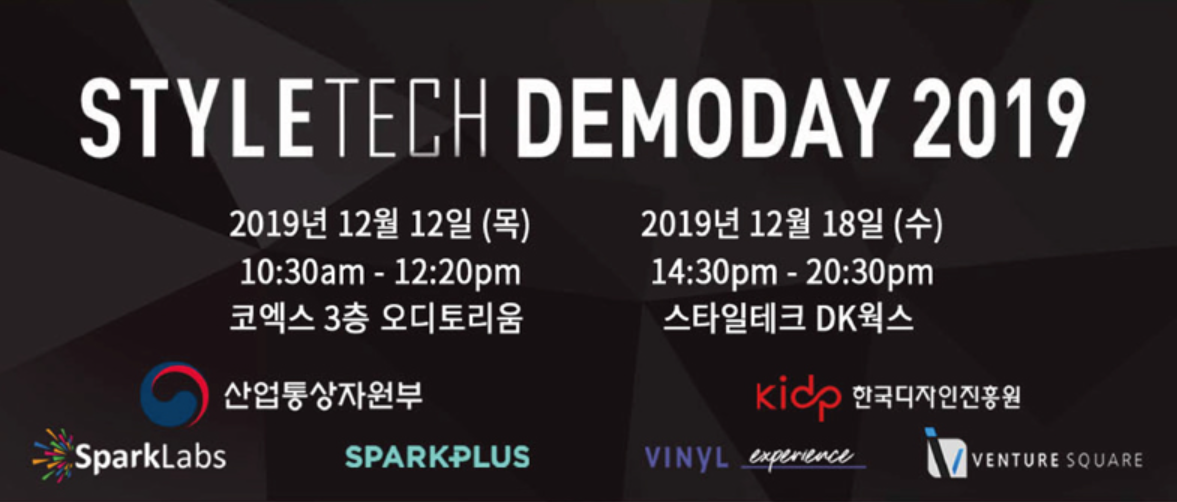 STYLETECH DEMODAY 2019

2019년 12월 12일 (목)
10:30am - 12:20pm
코엑스 3층 오디토리움

2019년 12월 18일 (수)
14:30pm - 20:30pm
스타일테크 DK웍스

산업통상자원부

kidp 한국디자인진흥원

SparkLabs

SPARKPLUS

VINYL experience

VENTURE SQUARE